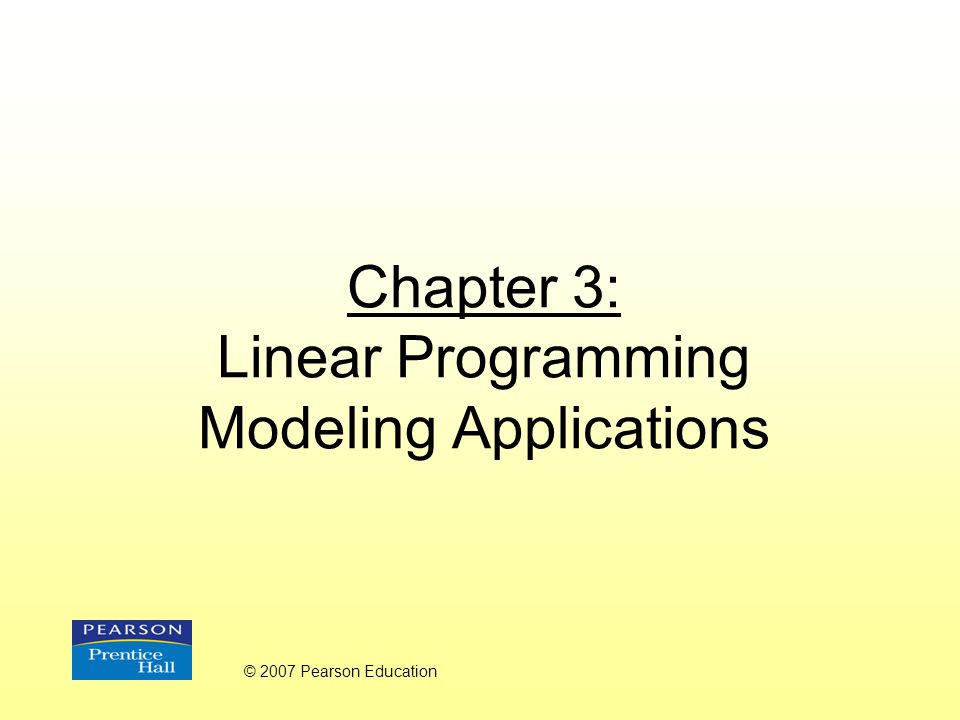 Chapter 3:
Linear Programming Modeling Applications

PEARSON
Prentice Hall

© 2007 Pearson Education